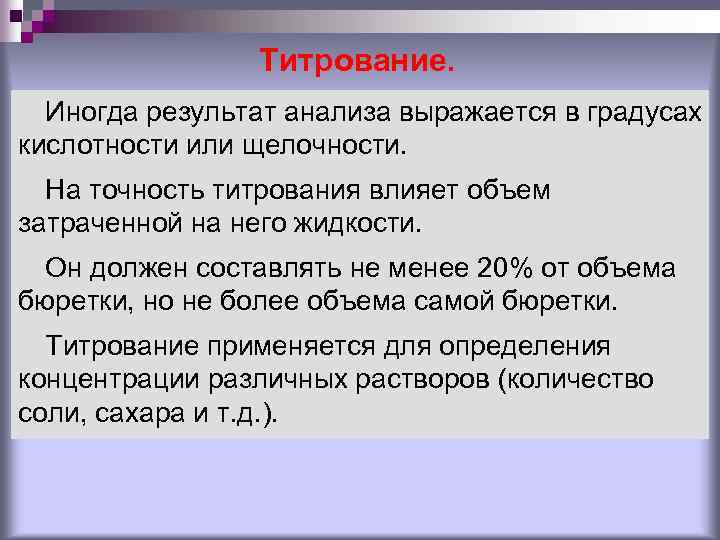 Титрование.

Иногда результат анализа выражается в градусах кислотности или щелочности.

На точность титрования влияет объем затраченной на него жидкости.

Он должен составлять не менее 20% от объема бюретки, но не более объема самой бюретки.

Титрование применяется для определения концентрации различных растворов (количество соли, сахара и т.д.).